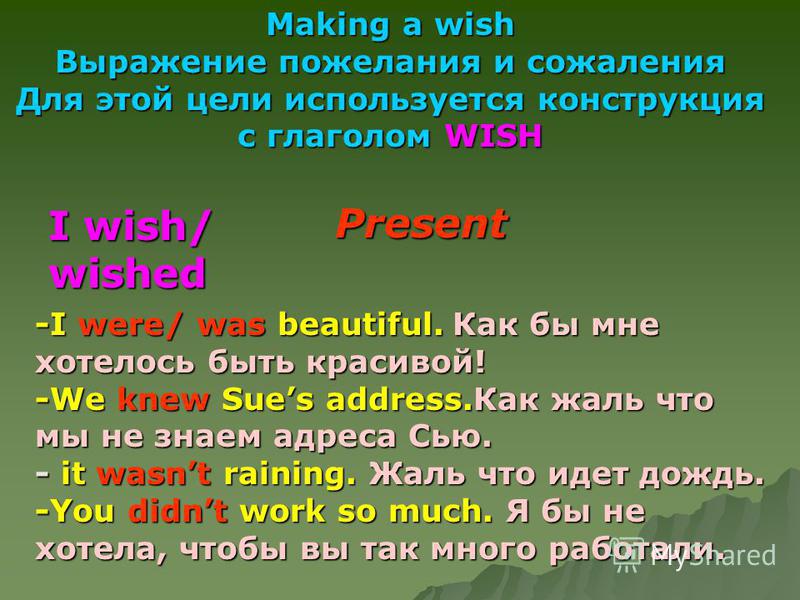 Making a wish
Выражение пожелания и сожаления
Для этой цели используется конструкция с глаголом WISH

I wish/ wished

Present

-I were/ was beautiful. Как бы мне хотелось быть красивой!
-We knew Sue's address.Как жаль что мы не знаем адреса Сью.
- it wasn't raining. Жаль что идет дождь.
-You didn't work so much. Я бы не хотела, чтобы вы так много работали.

MyShared